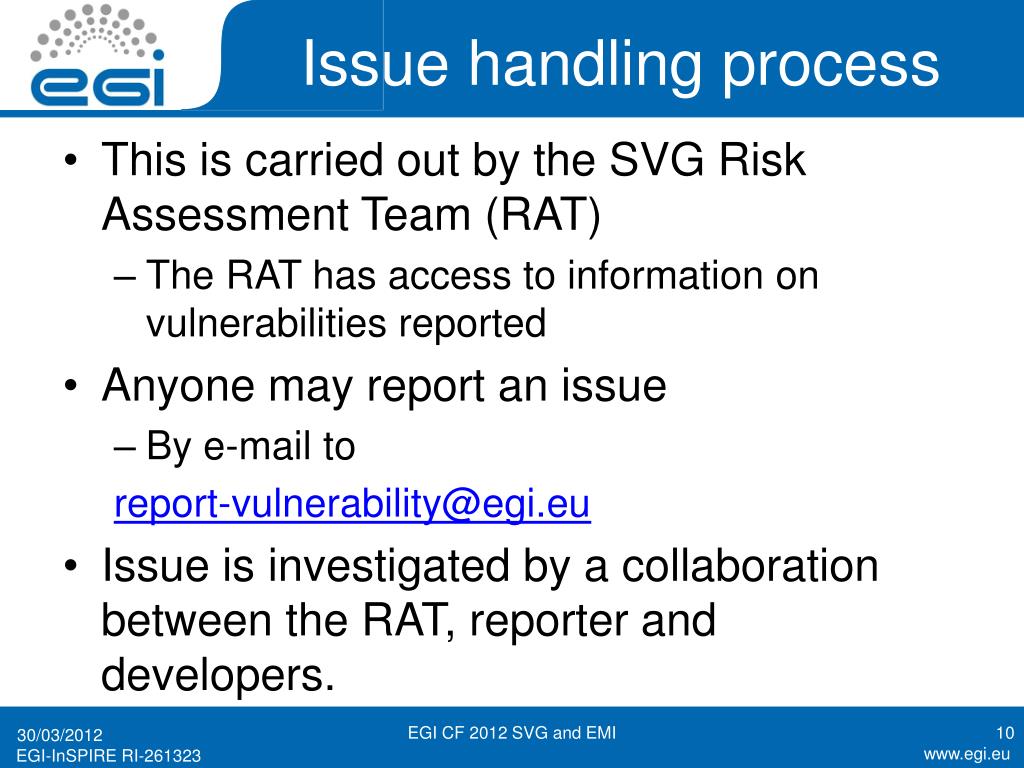 egi

Issue handling process

• This is carried out by the SVG Risk Assessment Team (RAT)
– The RAT has access to information on vulnerabilities reported
• Anyone may report an issue
– By e-mail to
report-vulnerability@egi.eu
• Issue is investigated by a collaboration between the RAT, reporter and developers.

30/03/2012
EGI-InSPIRE RI-261323
EGI CF 2012 SVG and EMI
10
www.egi.eu